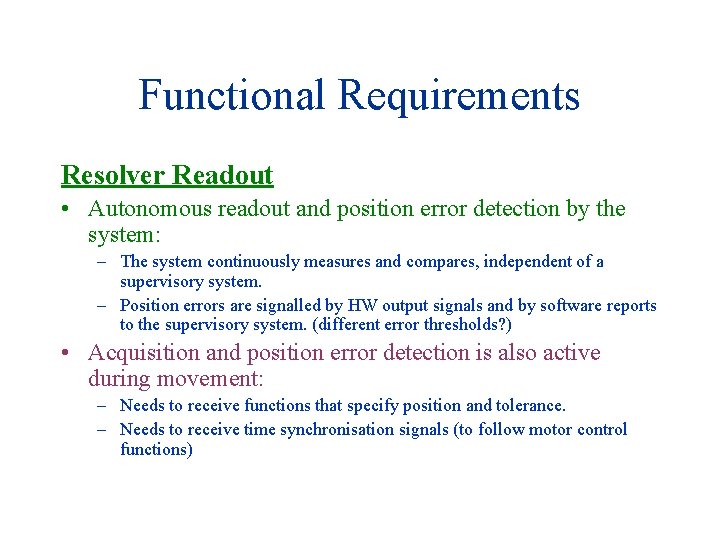 Functional Requirements

Resolver Readout

• Autonomous readout and position error detection by the system:
  – The system continuously measures and compares, independent of a supervisory system.
  – Position errors are signalled by HW output signals and by software reports to the supervisory system. (different error thresholds?)

• Acquisition and position error detection is also active during movement:
  – Needs to receive functions that specify position and tolerance.
  – Needs to receive time synchronisation signals (to follow motor control functions)